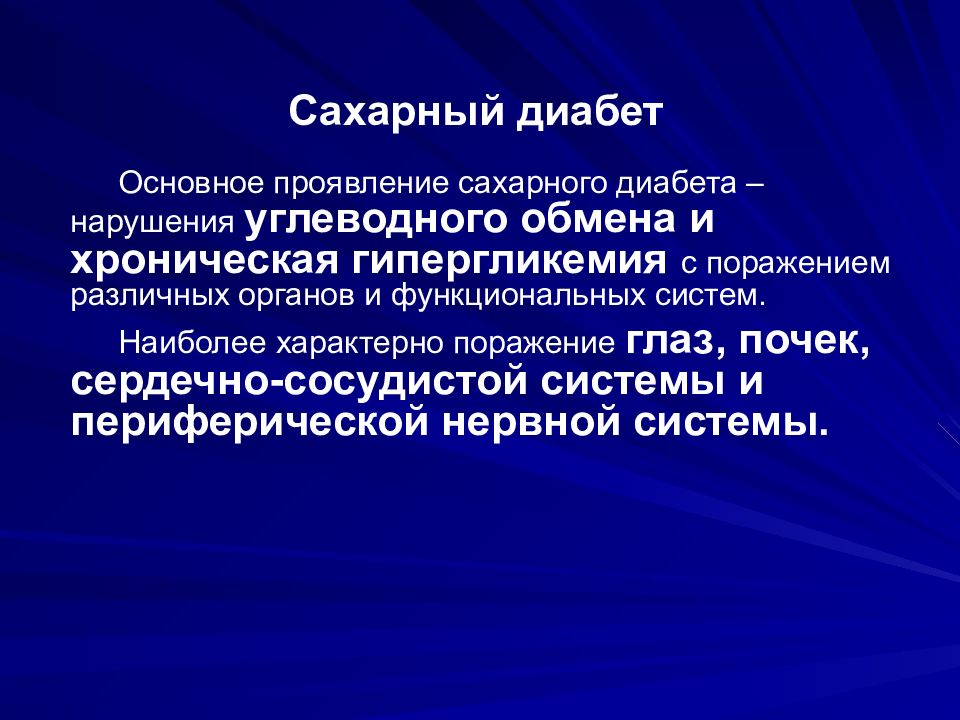 Сахарный диабет

Основное проявление сахарного диабета – нарушения углеводного обмена и хроническая гипергликемия с поражением различных органов и функциональных систем.

Наиболее характерно поражение глаз, почек, сердечно-сосудистой системы и периферической нервной системы.